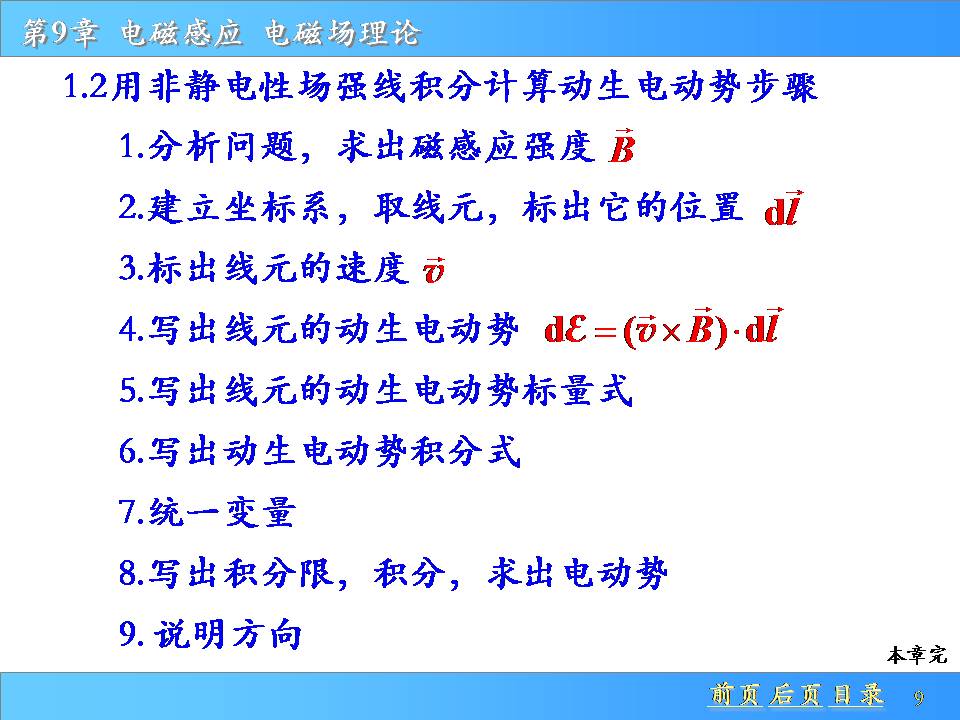 第9章 电磁感应 电磁场理论

1.2用非静电性场强线积分计算动生电动势步骤

1.分析问题，求出磁感应强度 $\vec{B}$

2.建立坐标系，取线元，标出它的位置 $d\vec{l}$

3.标出线元的速度 $\vec{v}$

4.写出线元的动生电动势 $d\mathcal{E}=(\vec{v}\times\vec{B})\cdot d\vec{l}$

5.写出线元的动生电动势标量式

6.写出动生电动势积分式

7.统一变量

8.写出积分限，积分，求出电动势

9. 说明方向

本章完

前页 后页 目录 9